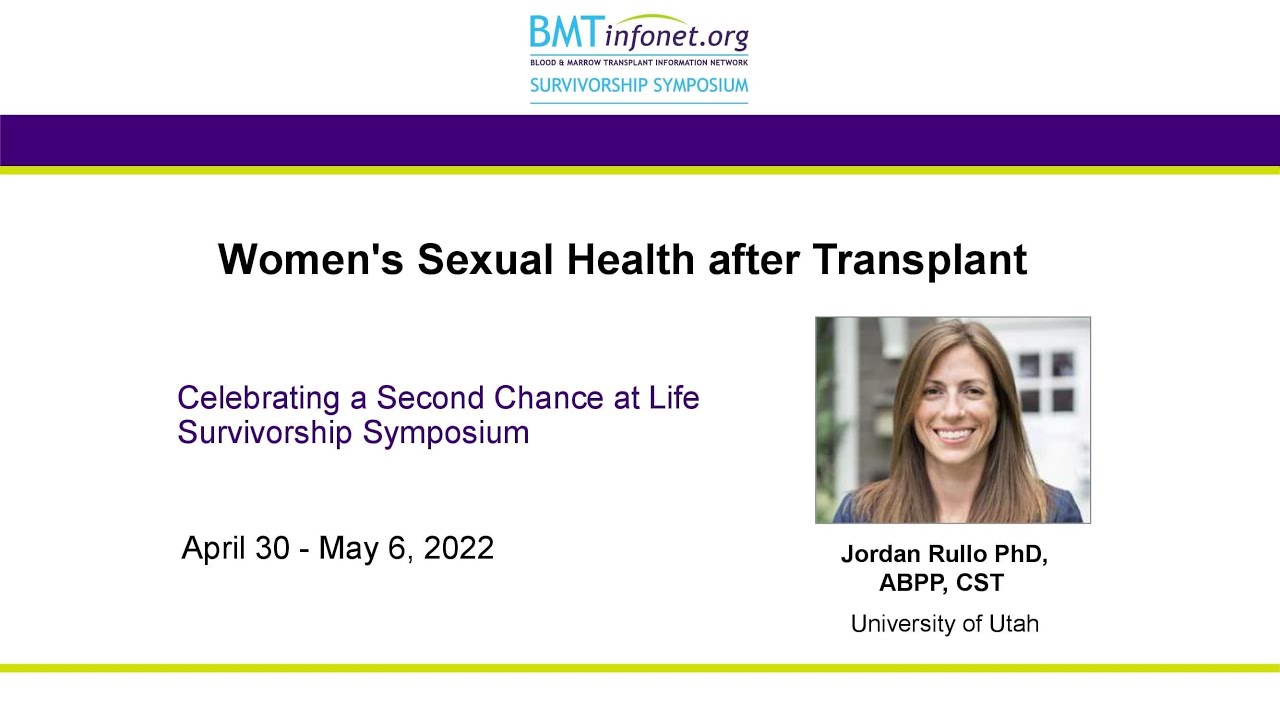 BMTinfonet.org
BLOOD & MARROW TRANSPLANT INFORMATION NETWORK
SURVIVORSHIP SYMPOSIUM

Women's Sexual Health after Transplant

Celebrating a Second Chance at Life
Survivorship Symposium

April 30 - May 6, 2022

Jordan Rullo PhD, ABPP, CST

University of Utah